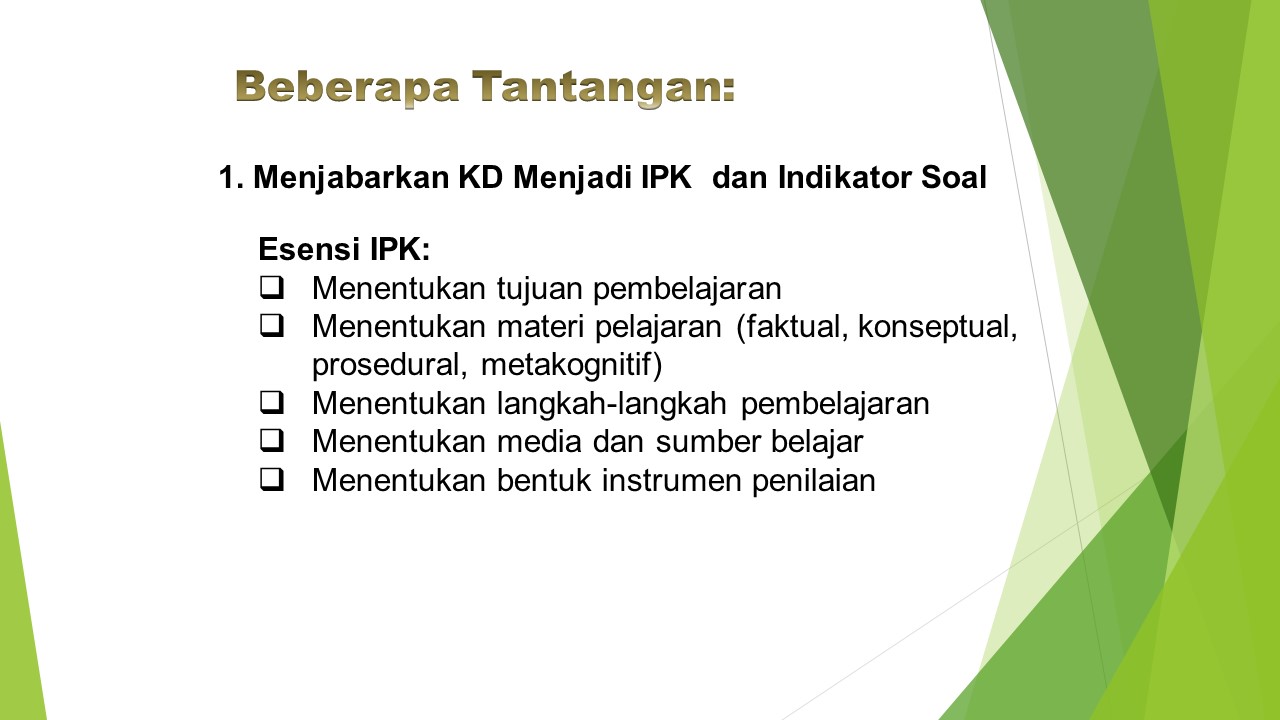 Beberapa Tantangan:

1. Menjabarkan KD Menjadi IPK dan Indikator Soal

Esensi IPK:
❑ Menentukan tujuan pembelajaran
❑ Menentukan materi pelajaran (faktual, konseptual, prosedural, metakognitif)
❑ Menentukan langkah-langkah pembelajaran
❑ Menentukan media dan sumber belajar
❑ Menentukan bentuk instrumen penilaian